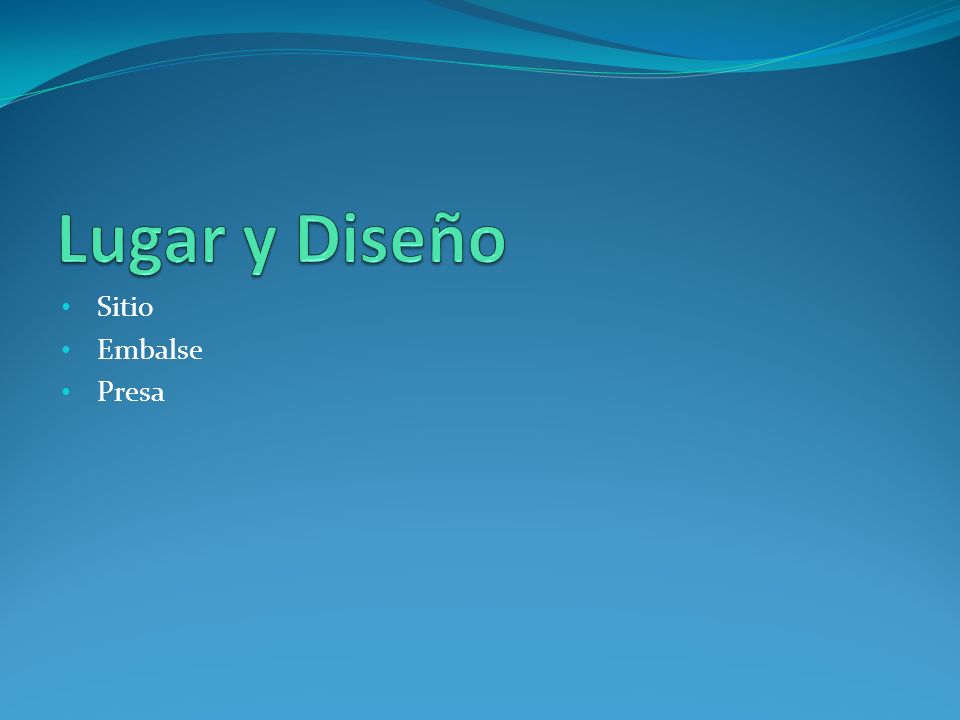 Lugar y Diseño

• Sitio
• Embalse
• Presa